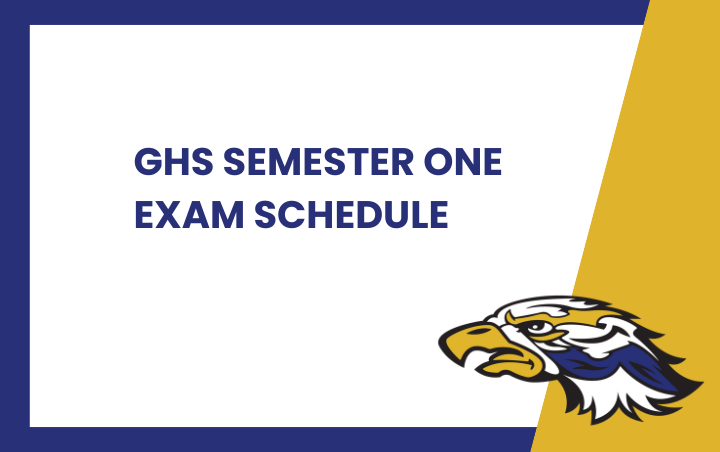 GHS SEMESTER ONE EXAM SCHEDULE